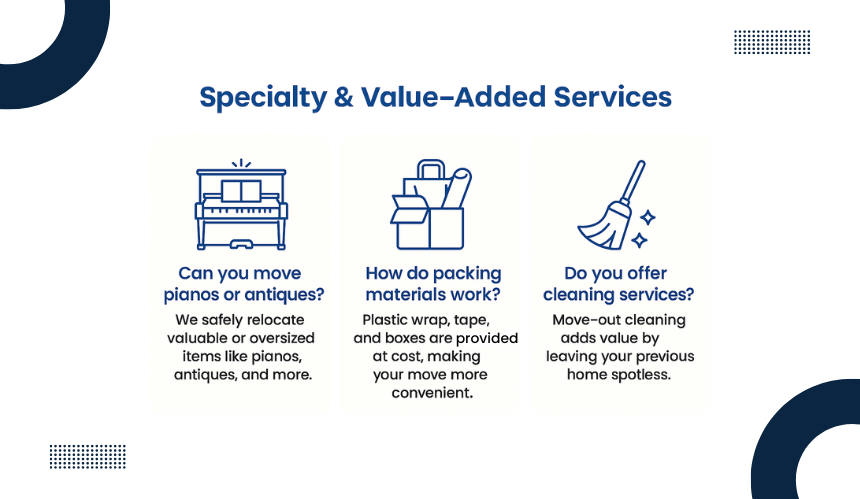 Specialty & Value-Added Services

Can you move pianos or antiques?
We safely relocate valuable or oversized items like pianos, antiques, and more.

How do packing materials work?
Plastic wrap, tape, and boxes are provided at cost, making your move more convenient.

Do you offer cleaning services?
Move-out cleaning adds value by leaving your previous home spotless.